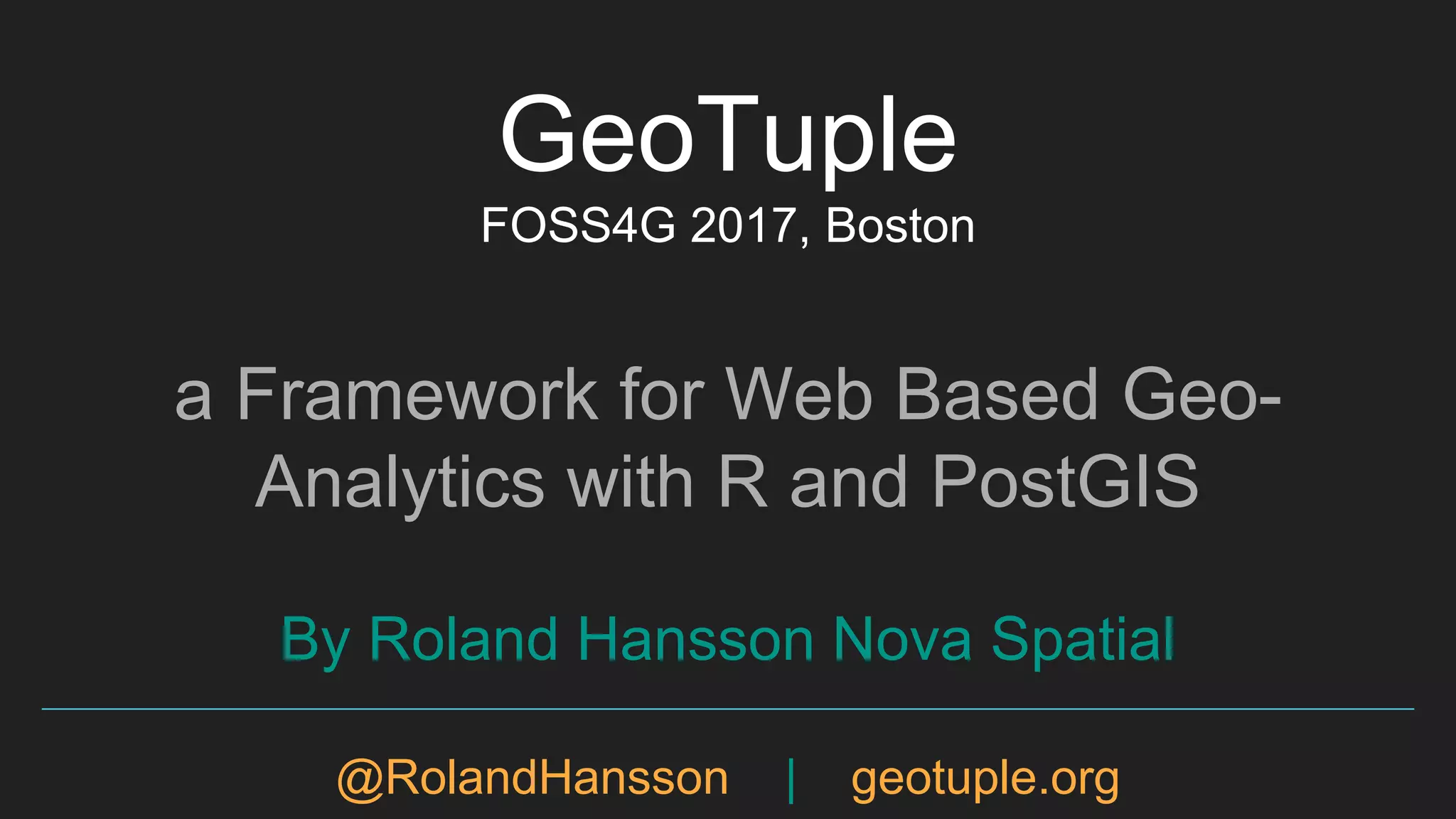 GeoTuple
FOSS4G 2017, Boston

a Framework for Web Based Geo-Analytics with R and PostGIS

By Roland Hansson Nova Spatial

@RolandHansson | geotuple.org